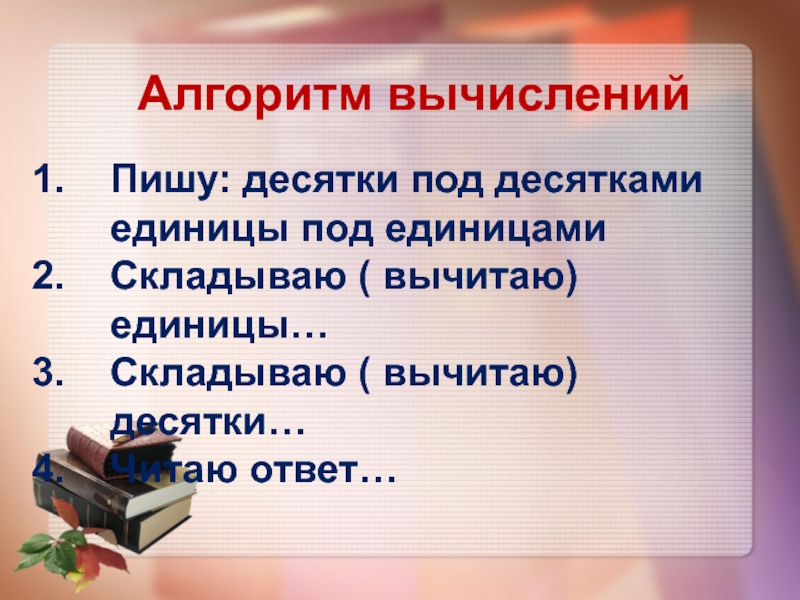 Алгоритм вычислений

1. Пишу: десятки под десятками единицы под единицами
2. Складываю ( вычитаю) единицы…
3. Складываю ( вычитаю) десятки…
4. Читаю ответ…